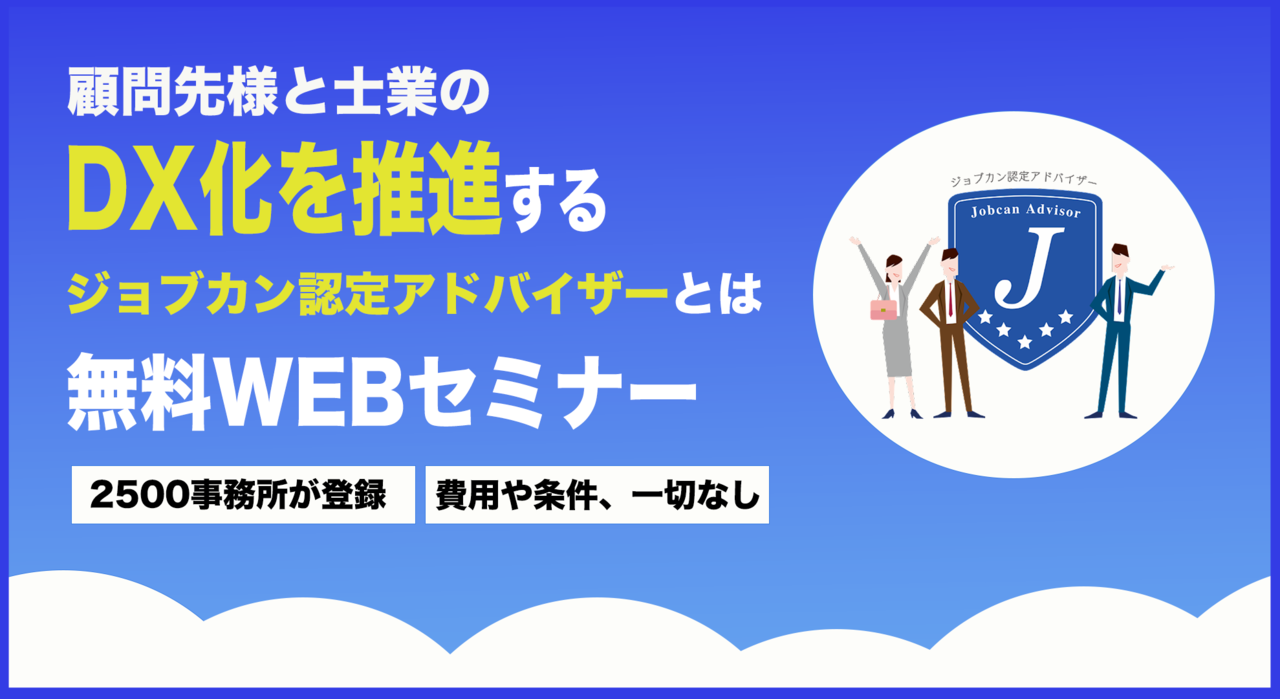 顧問先様と士業の
DX化を推進する
ジョブカン認定アドバイザーとは
無料WEBセミナー

2500事務所が登録

費用や条件、一切なし

ジョブカン認定アドバイザー
Jobcan Advisor
J